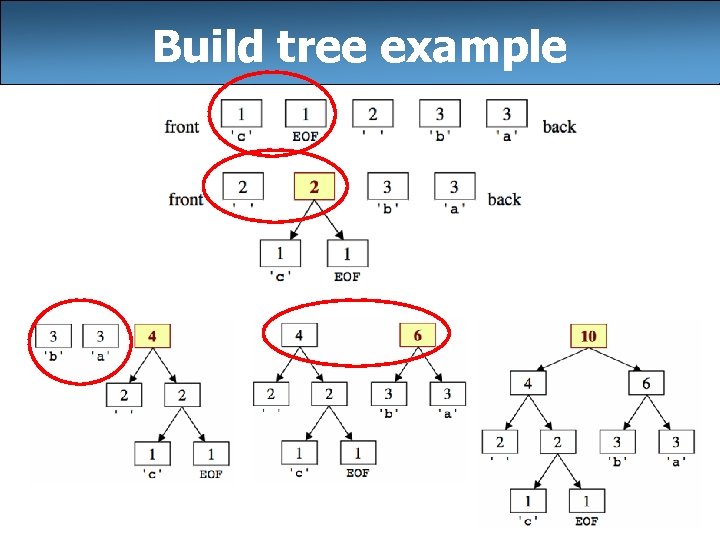 Build tree example

front 1 'c' 1 EOF 2 ' ' 3 'b' 3 'a' back

front 2 ' ' 2 3 'b' 3 'a' back
1 'c' 1 EOF

3 'b' 3 'a' 4
2 ' ' 2
1 'c' 1 EOF

4 6
2 ' ' 2 3 'b' 3 'a'
1 'c' 1 EOF

10
4 6
2 ' ' 2 3 'b' 3 'a'
1 'c' 1 EOF